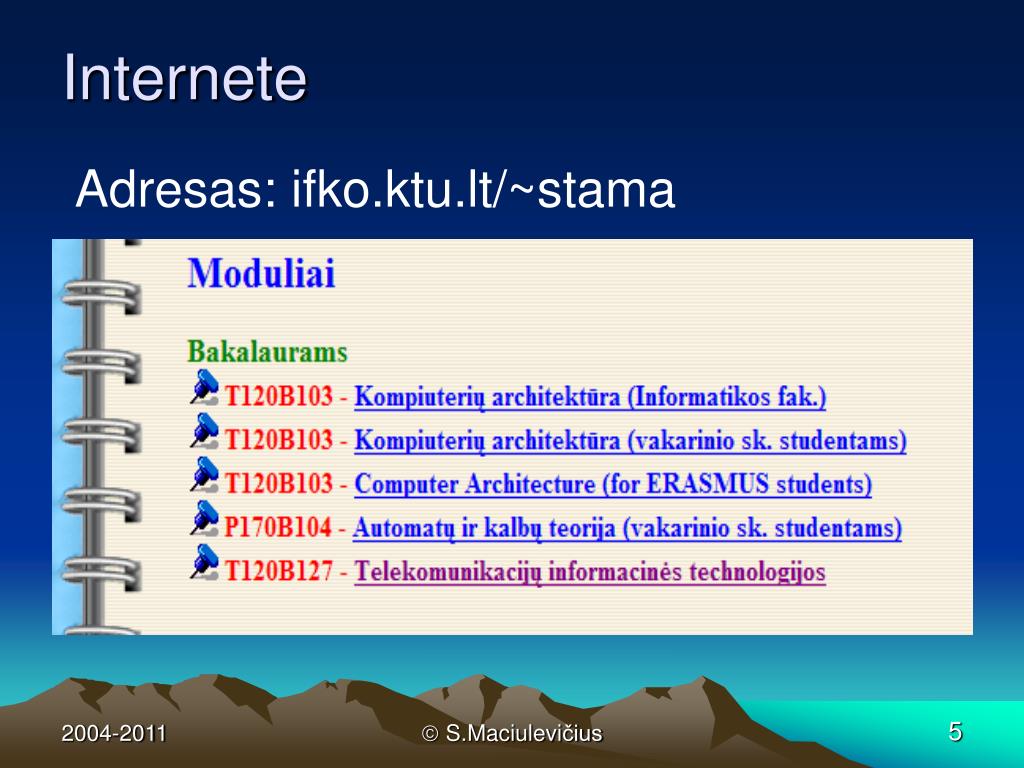 Internete

Adresas: ifko.ktu.lt/~stama

Moduliai

Bakalaurams

T120B103 - Kompiuterių architektūra (Informatikos fak.)

T120B103 - Kompiuterių architektūra (vakarinio sk. studentams)

T120B103 - Computer Architecture (for ERASMUS students)

P170B104 - Automatų ir kalbų teorija (vakarinio sk. studentams)

T120B127 - Telekomunikacijų informacinės technologijos

2004-2011

© S.Maciulevičius

5